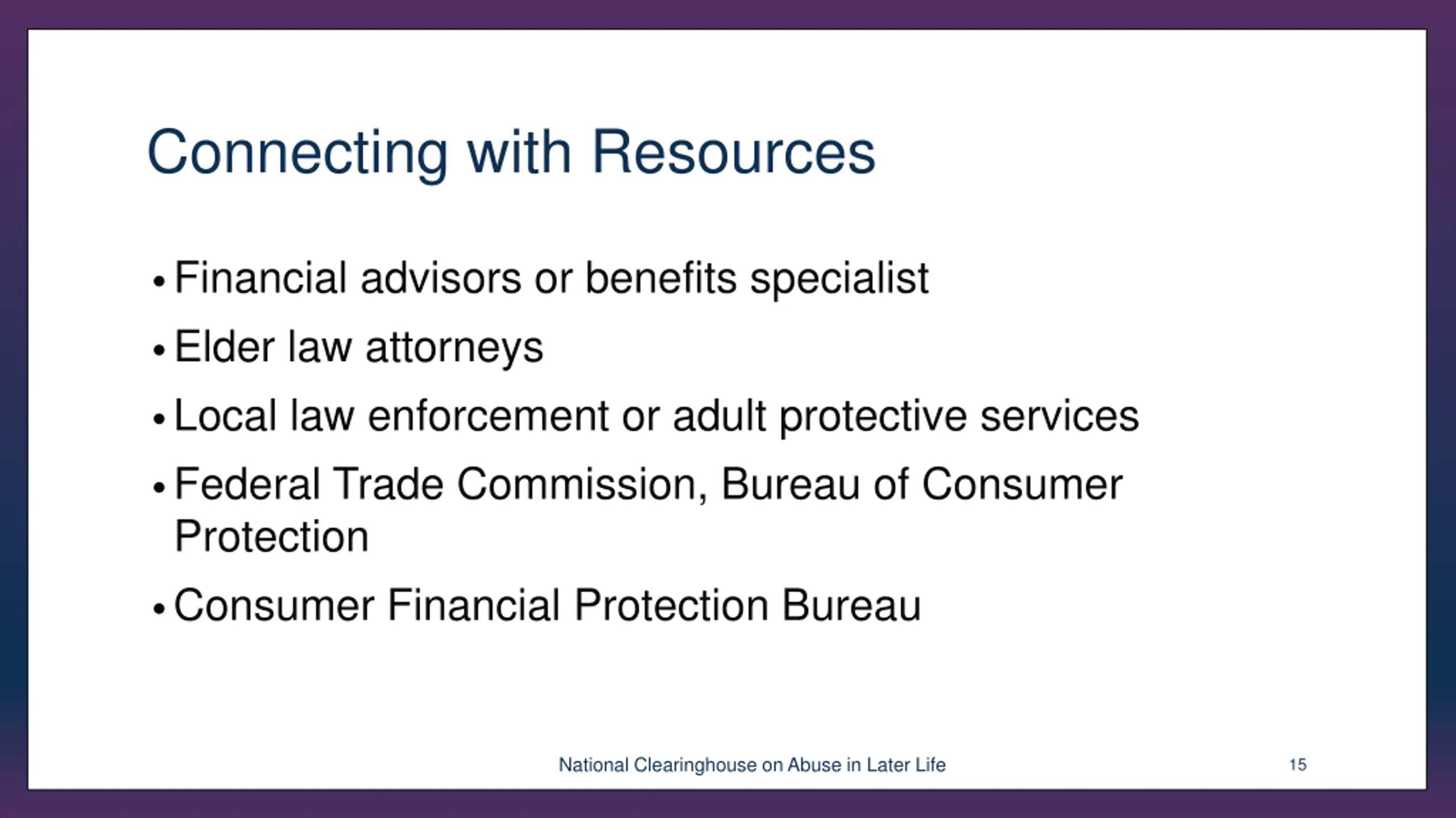 Connecting with Resources

• Financial advisors or benefits specialist
• Elder law attorneys
• Local law enforcement or adult protective services
• Federal Trade Commission, Bureau of Consumer Protection
• Consumer Financial Protection Bureau

National Clearinghouse on Abuse in Later Life

15